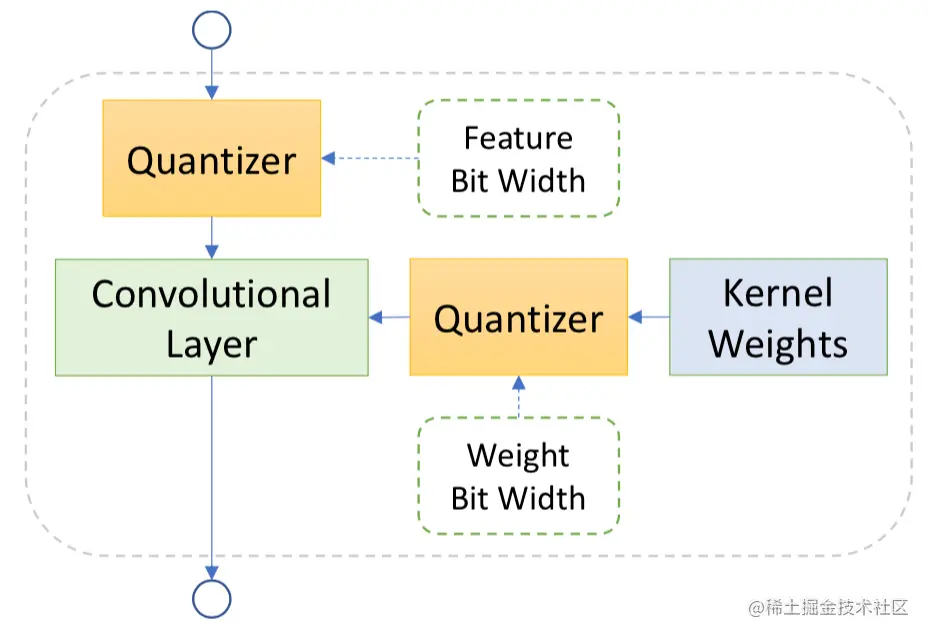 Quantizer

Feature Bit Width

Convolutional Layer

Quantizer

Kernel Weights

Weight Bit Width

@稀土掘金技术社区